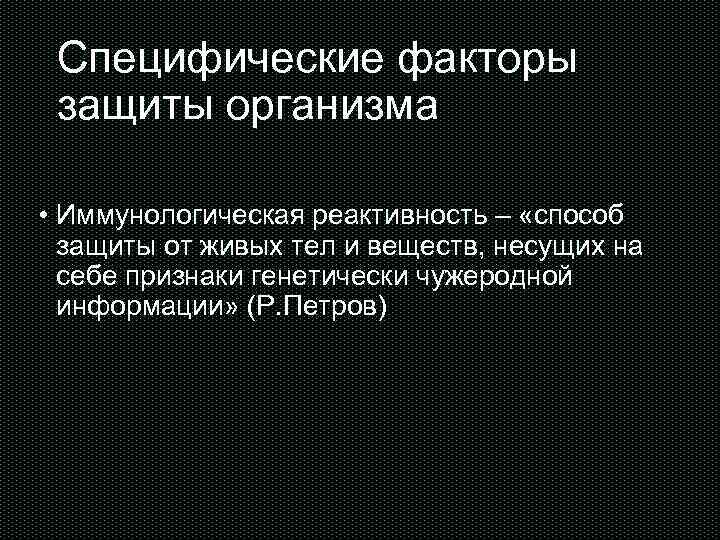 Специфические факторы защиты организма

• Иммунологическая реактивность – «способ защиты от живых тел и веществ, несущих на себе признаки генетически чужеродной информации» (Р.Петров)